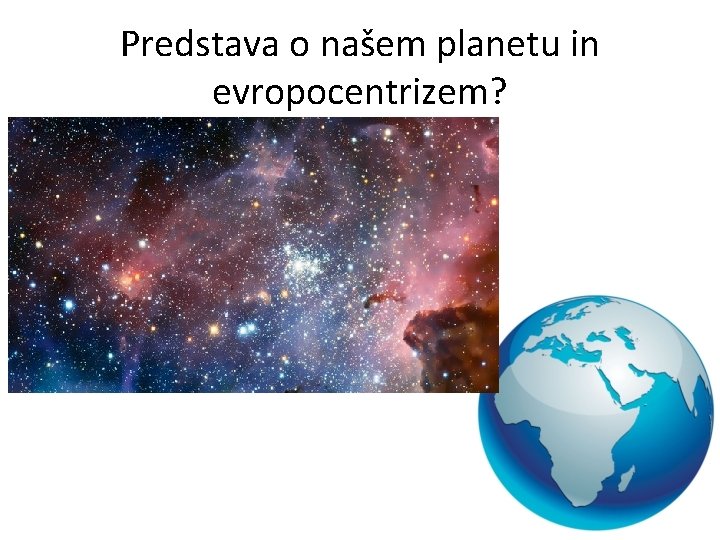 Predstava o našem planetu in evropocentrizem?